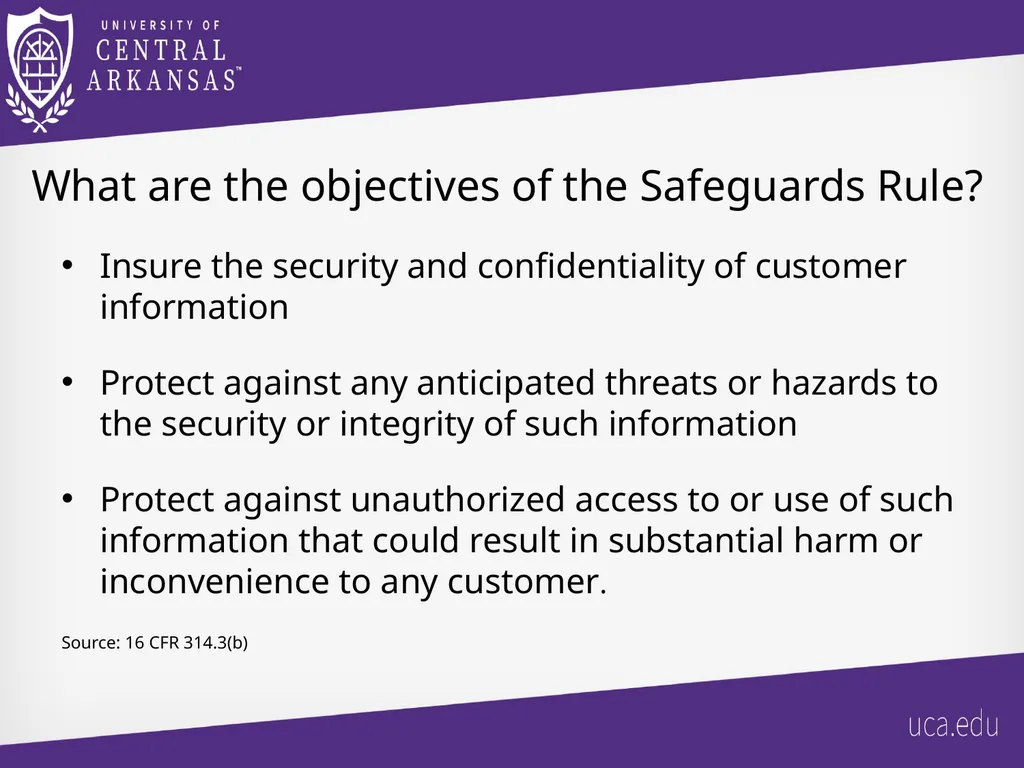 UNIVERSITY OF
CENTRAL
ARKANSAS™

What are the objectives of the Safeguards Rule?

• Insure the security and confidentiality of customer information

• Protect against any anticipated threats or hazards to the security or integrity of such information

• Protect against unauthorized access to or use of such information that could result in substantial harm or inconvenience to any customer.

Source: 16 CFR 314.3(b)

uca.edu